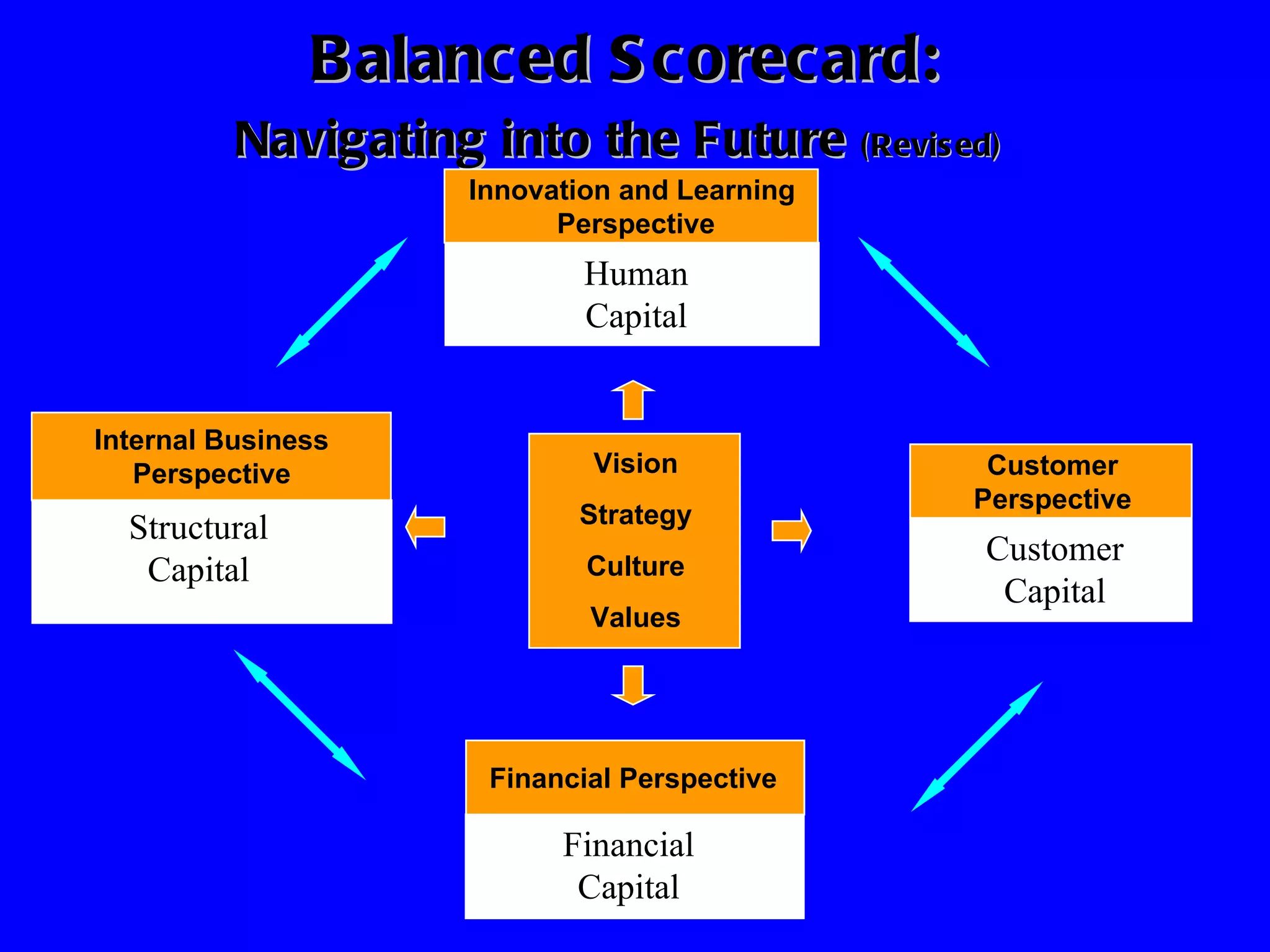 Balanced Scorecard:

Navigating into the Future (Revised)

Innovation and Learning Perspective

Human Capital

Internal Business Perspective

Structural Capital

Vision

Strategy

Culture

Values

Customer Perspective

Customer Capital

Financial Perspective

Financial Capital